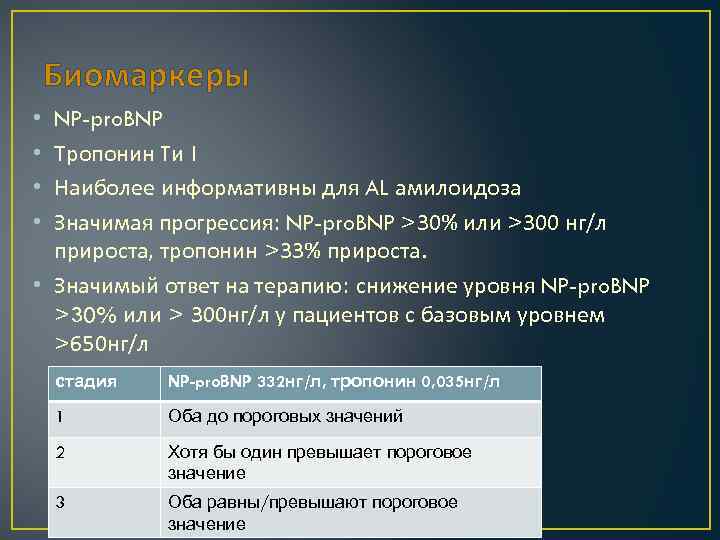 Биомаркеры

• NP-proBNP

• Тропонин Т и I

• Наиболее информативны для AL амилоидоза

• Значимая прогрессия: NP-proBNP >30% или >300 нг/л прироста, тропонин >33% прироста.

• Значимый ответ на терапию: снижение уровня NP-proBNP >30% или > 300нг/л у пациентов с базовым уровнем >650нг/л

| стадия | NP-proBNP 332нг/л, тропонин 0,035нг/л |
|---|---|
| 1 | Оба до пороговых значений |
| 2 | Хотя бы один превышает пороговое значение |
| 3 | Оба равны/превышают пороговое значение |